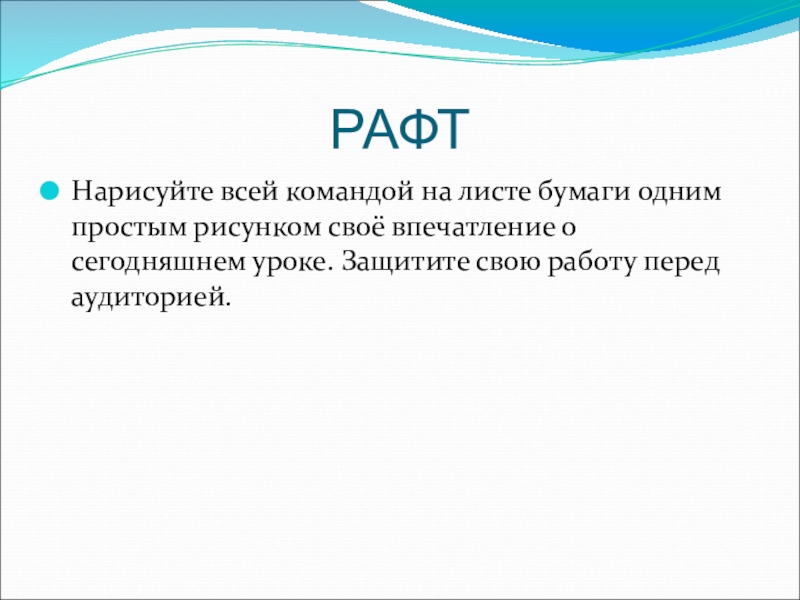 РАФТ

Нарисуйте всей командой на листе бумаги одним простым рисунком своё впечатление о сегодняшнем уроке. Защитите свою работу перед аудиторией.